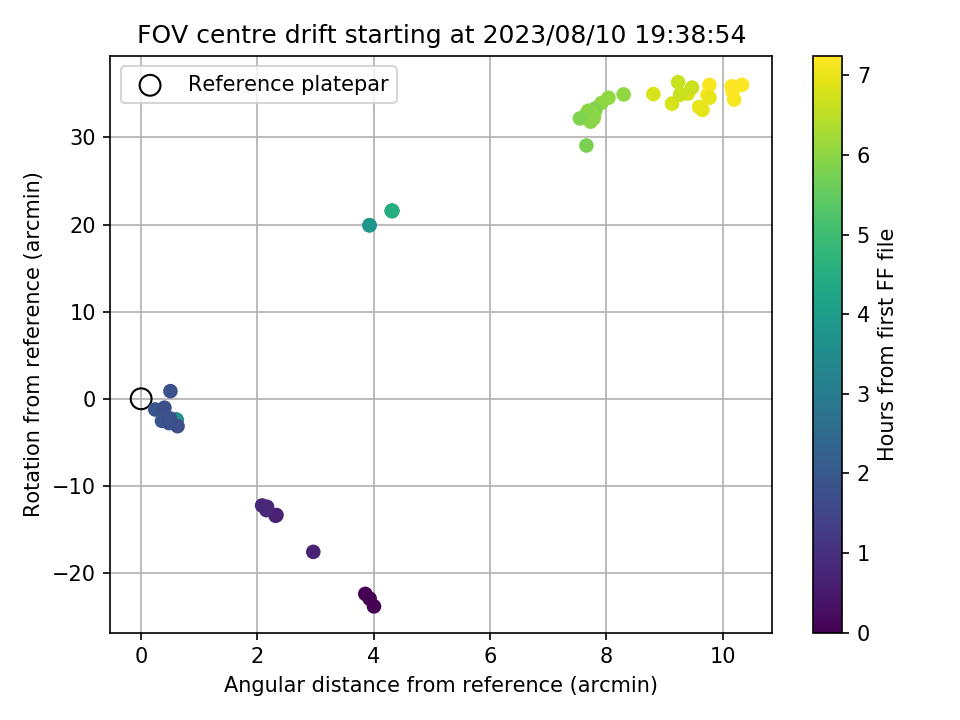 FOV centre drift starting at 2023/08/10 19:38:54

Reference platepar

Rotation from reference (arcmin)

30
20
10
0
−10
−20

0
2
4
6
8
10

Angular distance from reference (arcmin)

Hours from first FF file

7
6
5
4
3
2
1
0